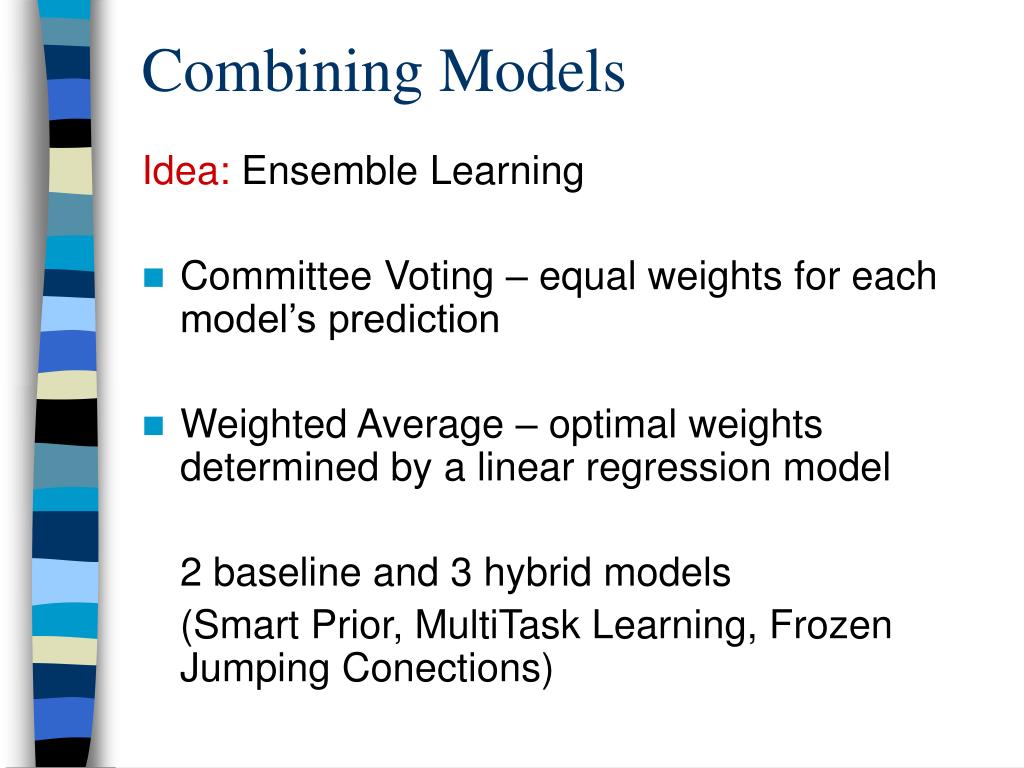 Combining Models

Idea: Ensemble Learning

Committee Voting – equal weights for each model's prediction

Weighted Average – optimal weights determined by a linear regression model

2 baseline and 3 hybrid models

(Smart Prior, MultiTask Learning, Frozen Jumping Conections)